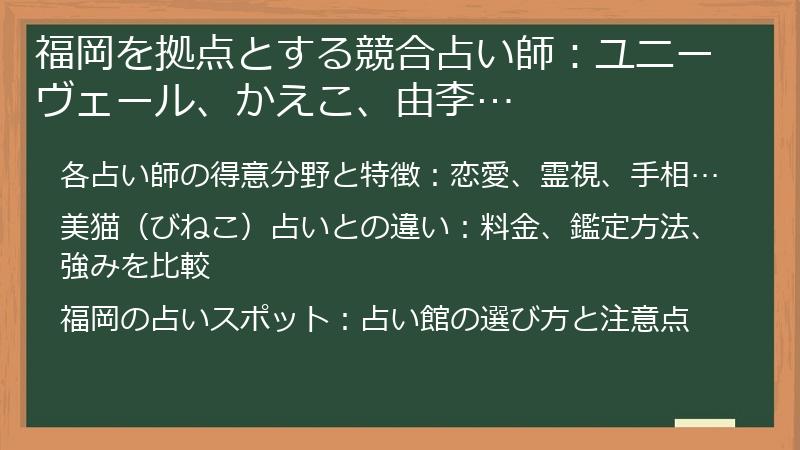 福岡を拠点とする競合占い師：ユニーヴェール、かえこ、由李…

各占い師の得意分野と特徴：恋愛、霊視、手相…

美猫（びねこ）占いとの違い：料金、鑑定方法、強みを比較

福岡の占いスポット：占い館の選び方と注意点